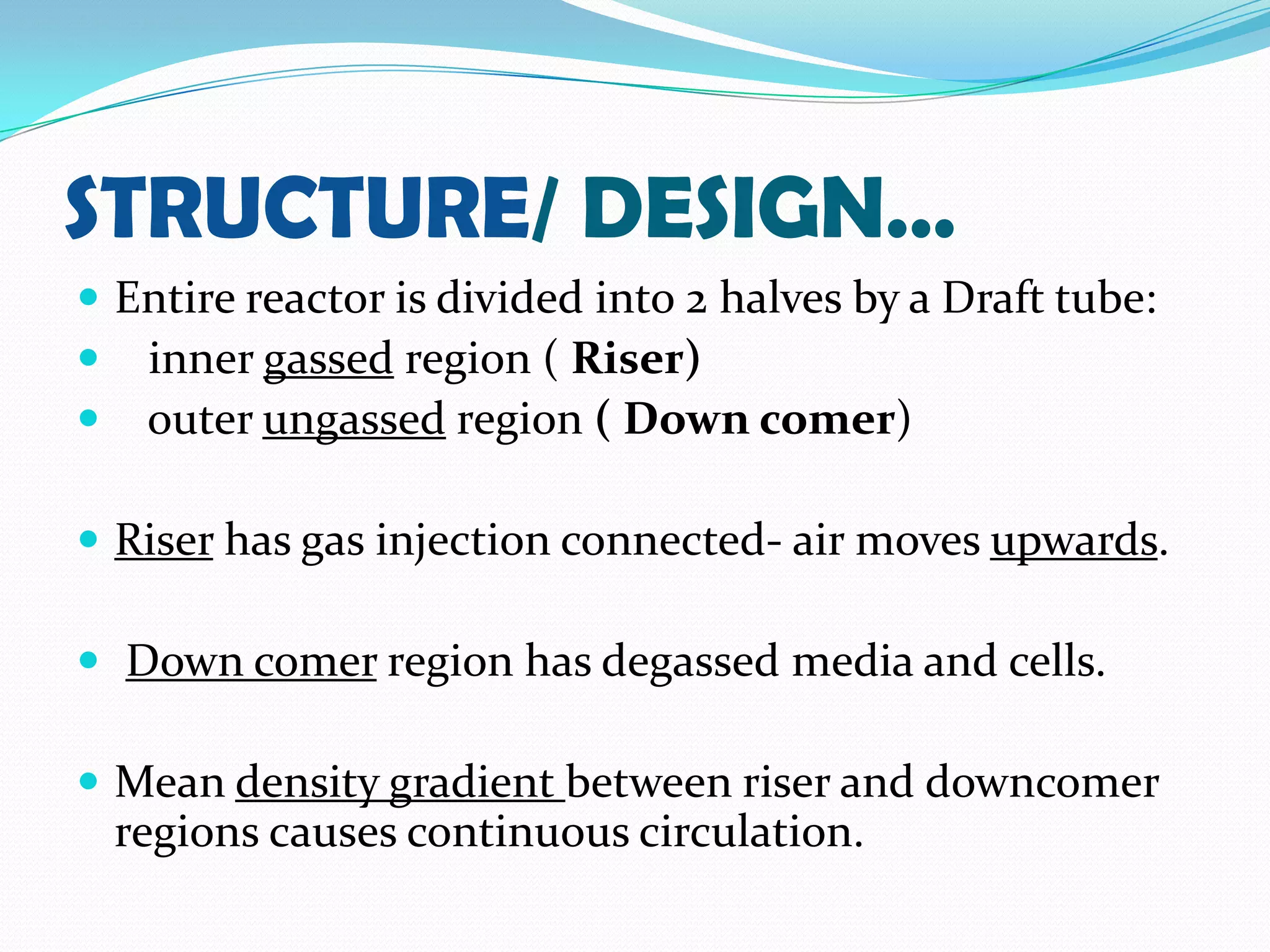 STRUCTURE/ DESIGN…

- Entire reactor is divided into 2 halves by a Draft tube:
- inner gassed region ( Riser)
- outer ungassed region ( Down comer)

- Riser has gas injection connected- air moves upwards.

- Down comer region has degassed media and cells.

- Mean density gradient between riser and downcomer regions causes continuous circulation.